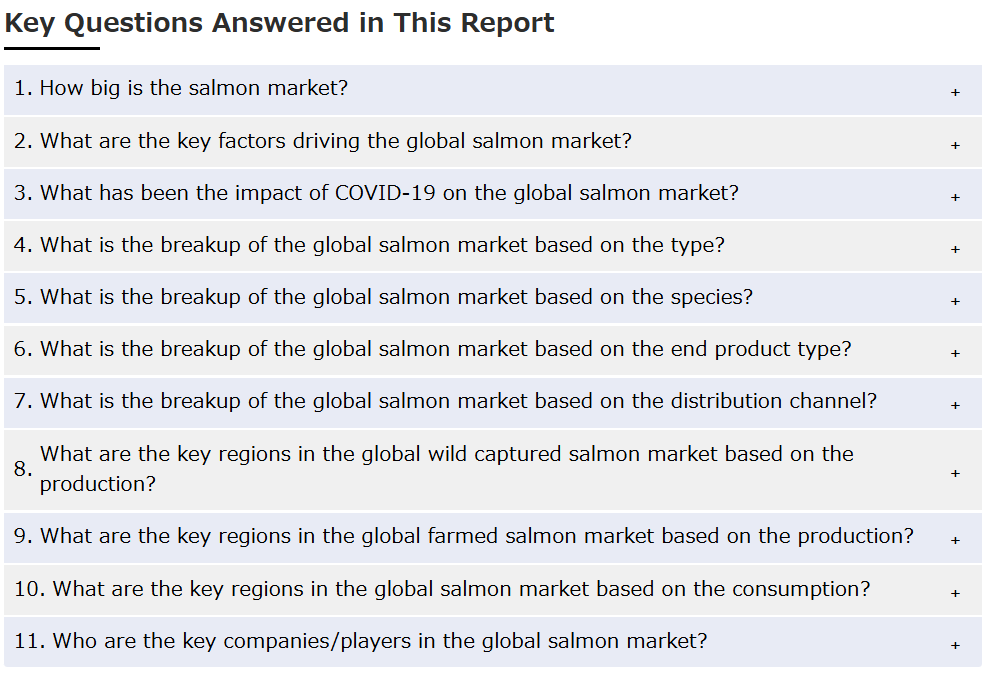 Key Questions Answered in This Report

1. How big is the salmon market? +

2. What are the key factors driving the global salmon market? +

3. What has been the impact of COVID-19 on the global salmon market? +

4. What is the breakup of the global salmon market based on the type? +

5. What is the breakup of the global salmon market based on the species? +

6. What is the breakup of the global salmon market based on the end product type? +

7. What is the breakup of the global salmon market based on the distribution channel? +

8. What are the key regions in the global wild captured salmon market based on the production? +

9. What are the key regions in the global farmed salmon market based on the production? +

10. What are the key regions in the global salmon market based on the consumption? +

11. Who are the key companies/players in the global salmon market? +